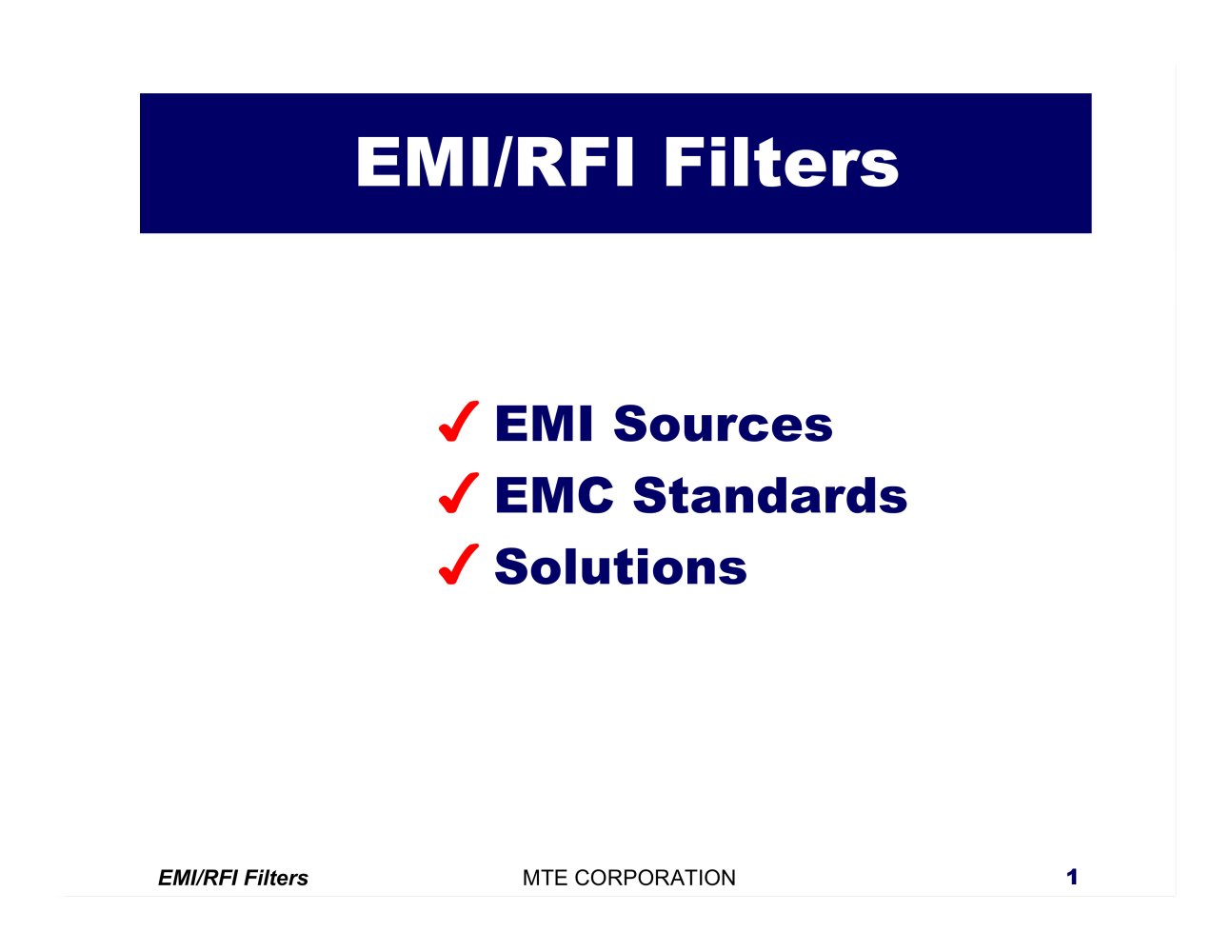 EMI/RFI Filters

✓ EMI Sources
✓ EMC Standards
✓ Solutions

EMI/RFI Filters MTE CORPORATION 1